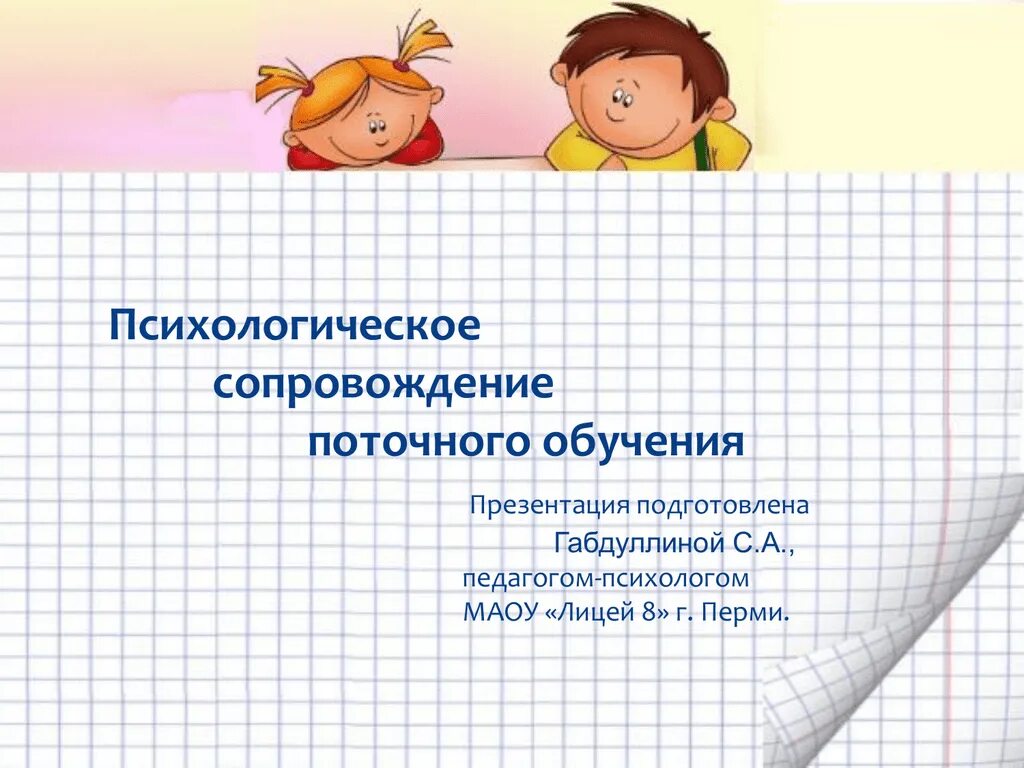 Психологическое сопровождение поточного обучения

Презентация подготовлена Габдуллиной С.А., педагогом-психологом МАОУ «Лицей 8» г. Перми.